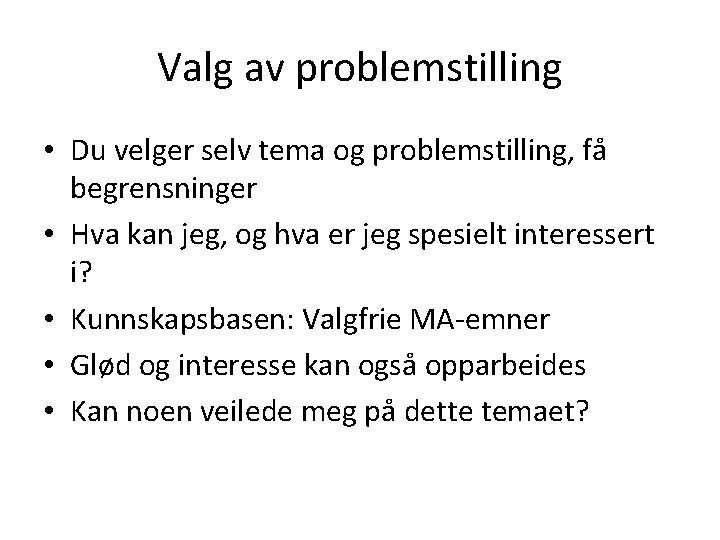 Valg av problemstilling

• Du velger selv tema og problemstilling, få begrensninger
• Hva kan jeg, og hva er jeg spesielt interessert i?
• Kunnskapsbasen: Valgfrie MA-emner
• Glød og interesse kan også opparbeides
• Kan noen veilede meg på dette temaet?